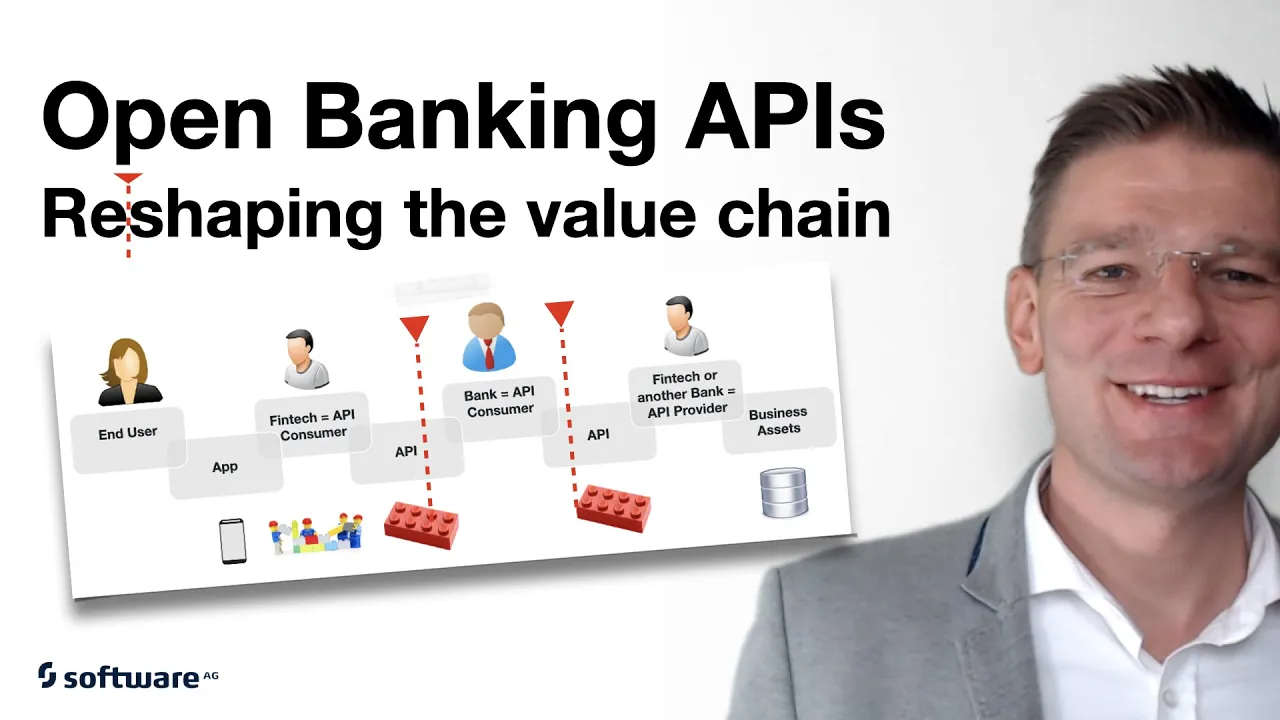 Open Banking APIs
Reshaping the value chain

End User
App
Fintech = API Consumer
API
Bank = API Consumer
API
Fintech or another Bank = API Provider
Business Assets

software AG